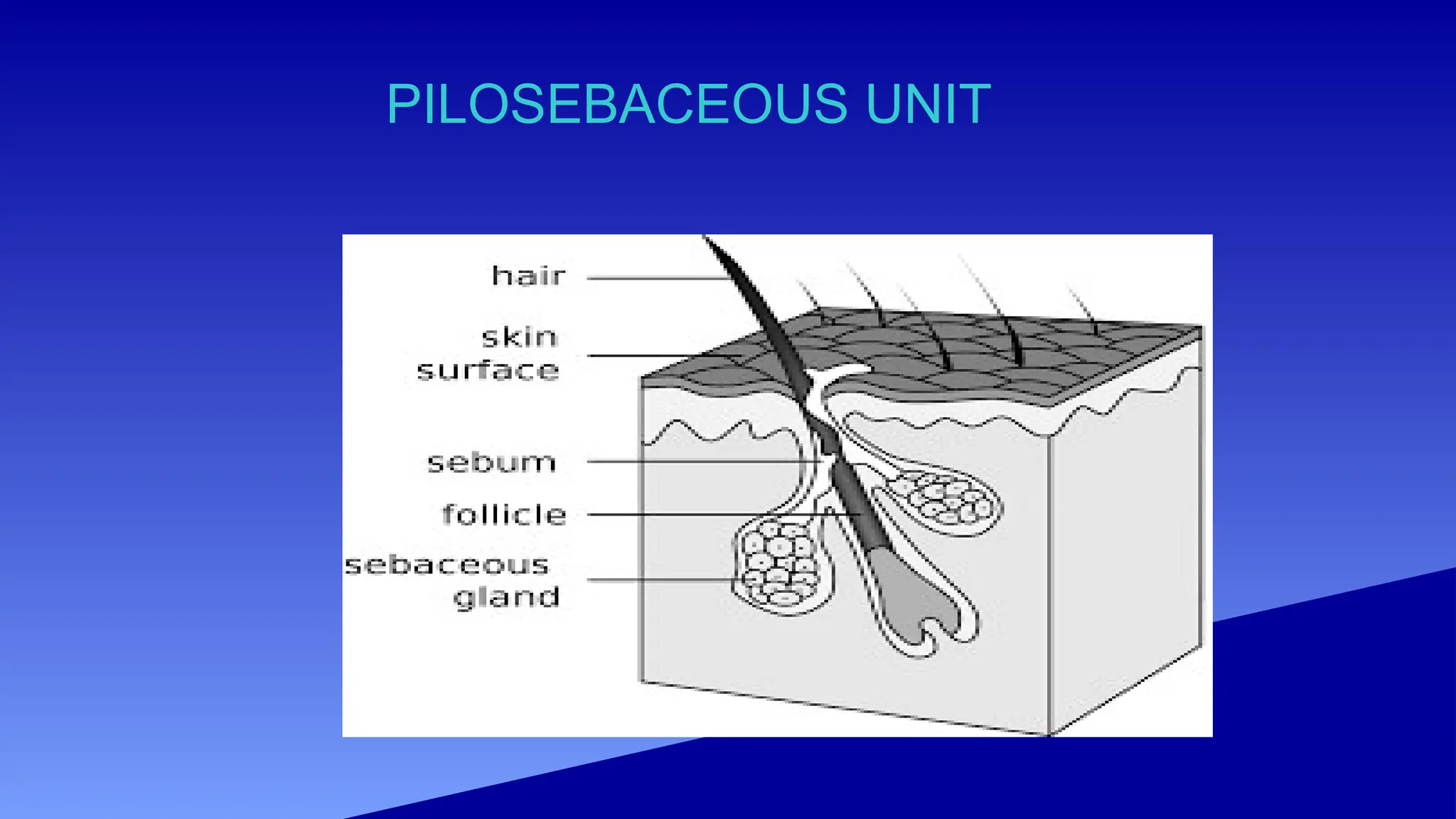 PILOSEBACEOUS UNIT

hair

skin surface

sebum

follicle

sebaceous gland